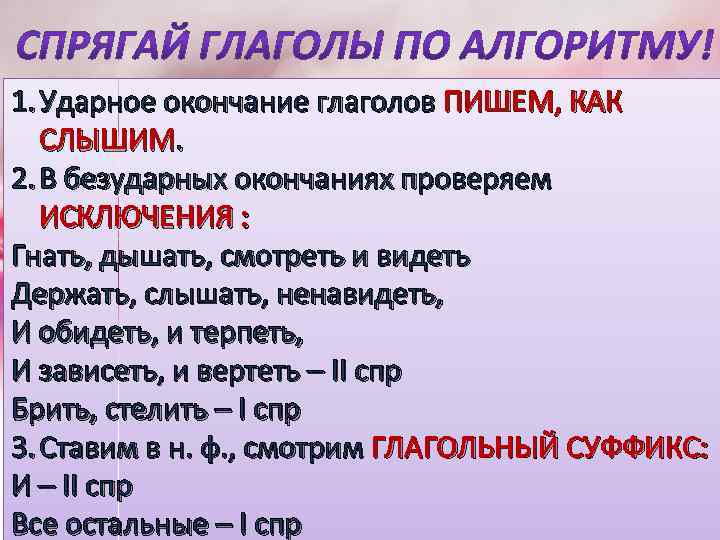 СПРЯГАЙ ГЛАГОЛЫ ПО АЛГОРИТМУ!

1. Ударное окончание глаголов ПИШЕМ, КАК СЛЫШИМ.
2. В безударных окончаниях проверяем ИСКЛЮЧЕНИЯ :
Гнать, дышать, смотреть и видеть
Держать, слышать, ненавидеть,
И обидеть, и терпеть,
И зависеть, и вертеть – II спр
Брить, стелить – I спр
3. Ставим в н. ф., смотрим ГЛАГОЛЬНЫЙ СУФФИКС:
И – II спр
Все остальные – I спр